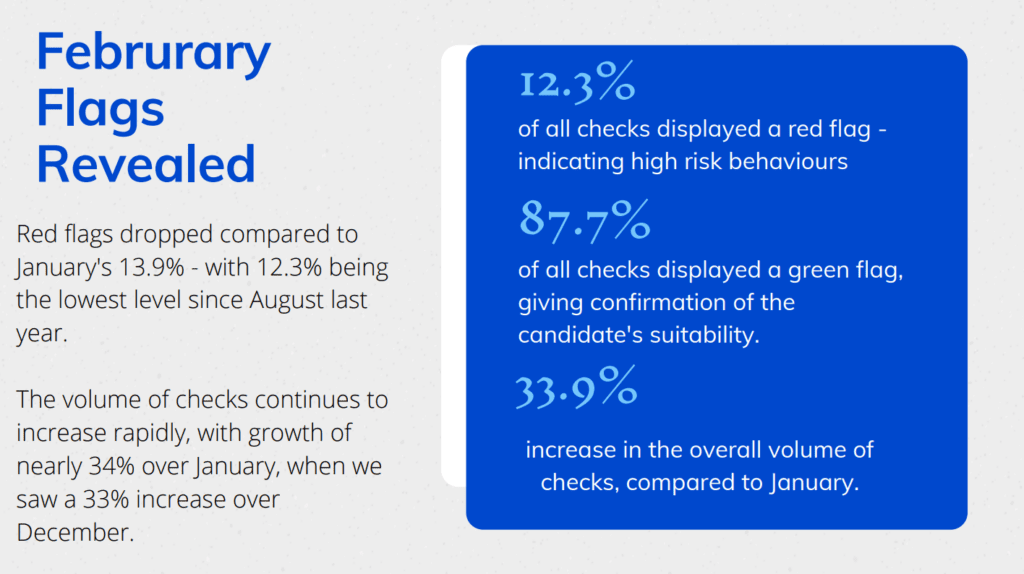 Februrary Flags Revealed

Red flags dropped compared to January's 13.9% - with 12.3% being the lowest level since August last year.

The volume of checks continues to increase rapidly, with growth of nearly 34% over January, when we saw a 33% increase over December.

12.3%
of all checks displayed a red flag - indicating high risk behaviours

87.7%
of all checks displayed a green flag, giving confirmation of the candidate's suitability.

33.9%
increase in the overall volume of checks, compared to January.